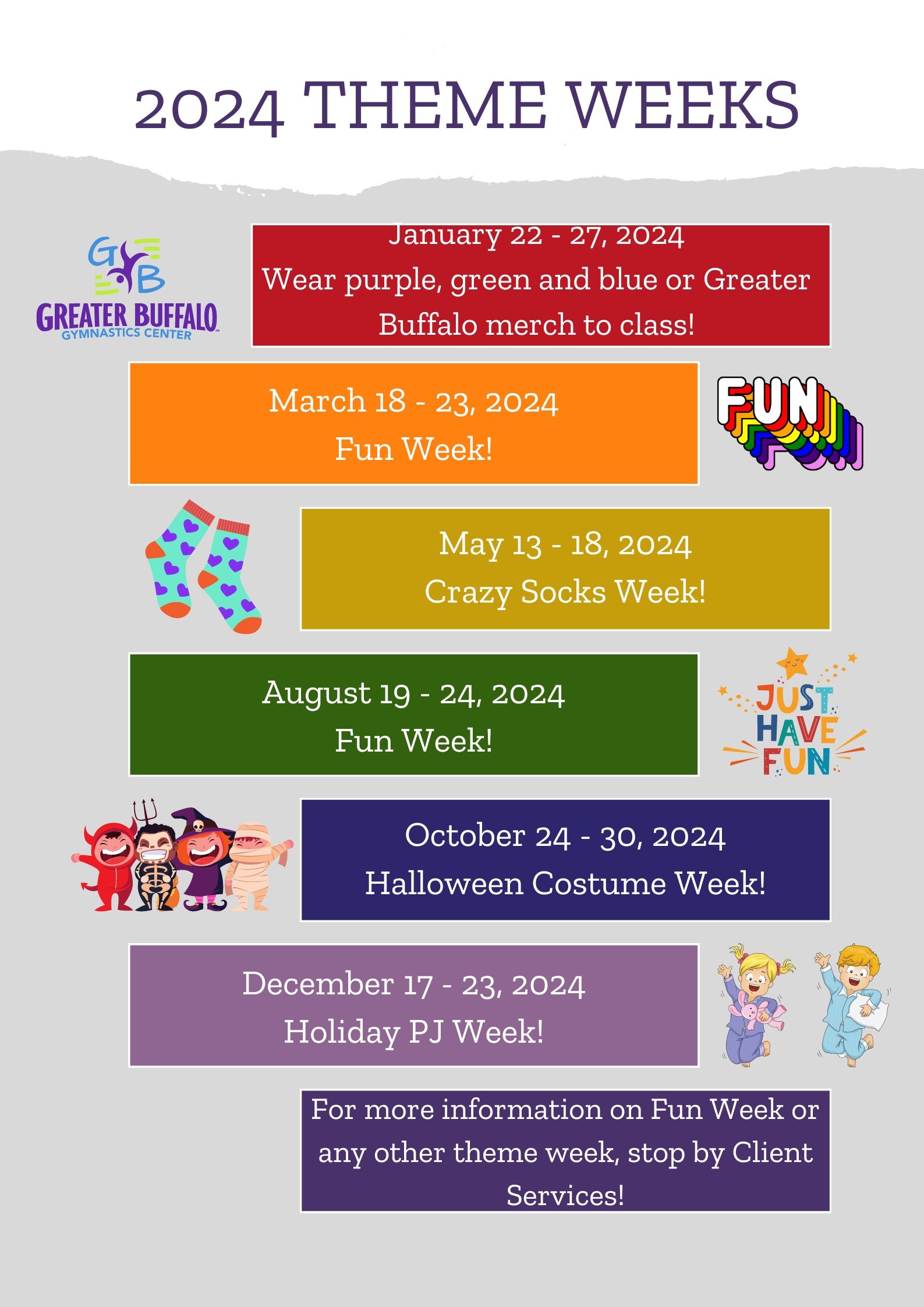 2024 THEME WEEKS

GB
GREATER BUFFALO
GYMNASTICS CENTER

January 22 - 27, 2024
Wear purple, green and blue or Greater Buffalo merch to class!

March 18 - 23, 2024
Fun Week!

FUN

May 13 - 18, 2024
Crazy Socks Week!

August 19 - 24, 2024
Fun Week!

JUST HAVE FUN

October 24 - 30, 2024
Halloween Costume Week!

December 17 - 23, 2024
Holiday PJ Week!

For more information on Fun Week or any other theme week, stop by Client Services!